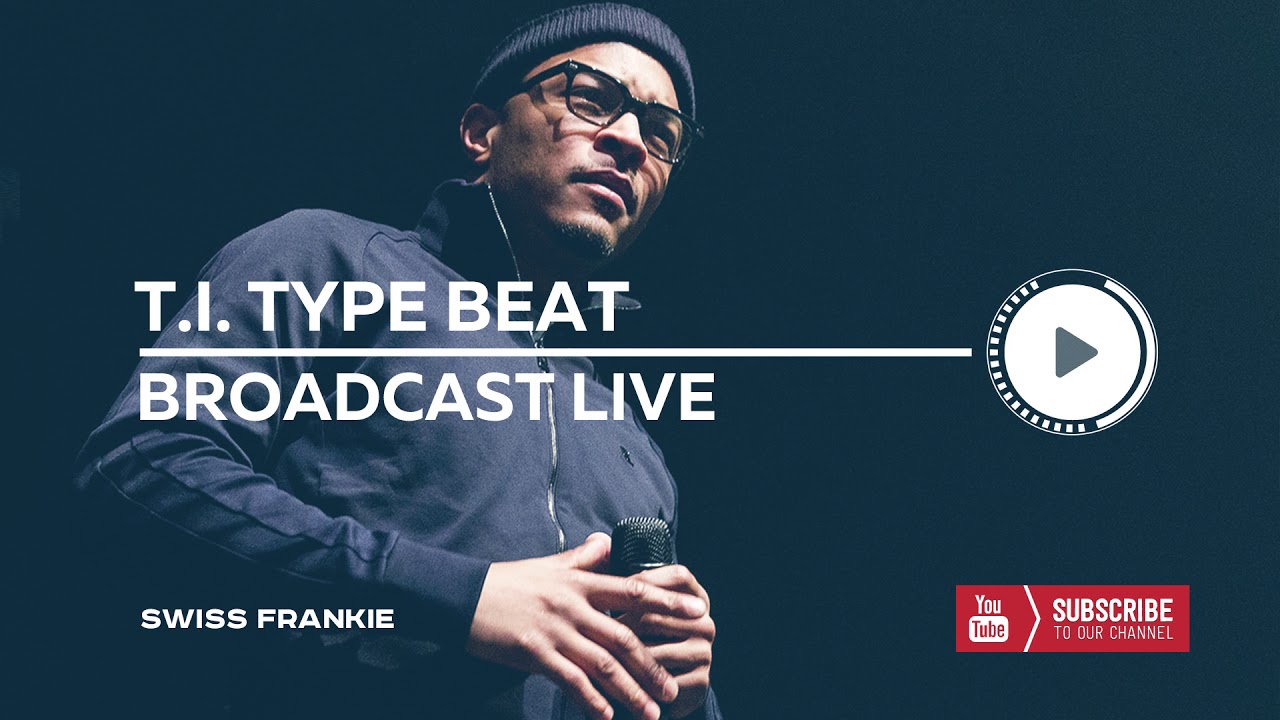 T.I. TYPE BEAT
BROADCAST LIVE

SWISS FRANKIE

You Tube SUBSCRIBE TO OUR CHANNEL